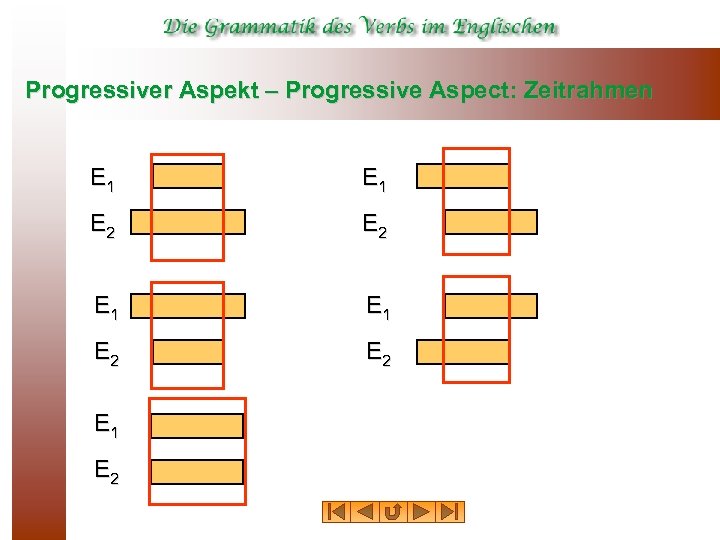 Die Grammatik des Verbs im Englischen

Progressiver Aspekt – Progressive Aspect: Zeitrahmen

$E_1$
$E_2$

$E_1$
$E_2$

$E_1$
$E_2$

$E_1$
$E_2$

$E_1$
$E_2$